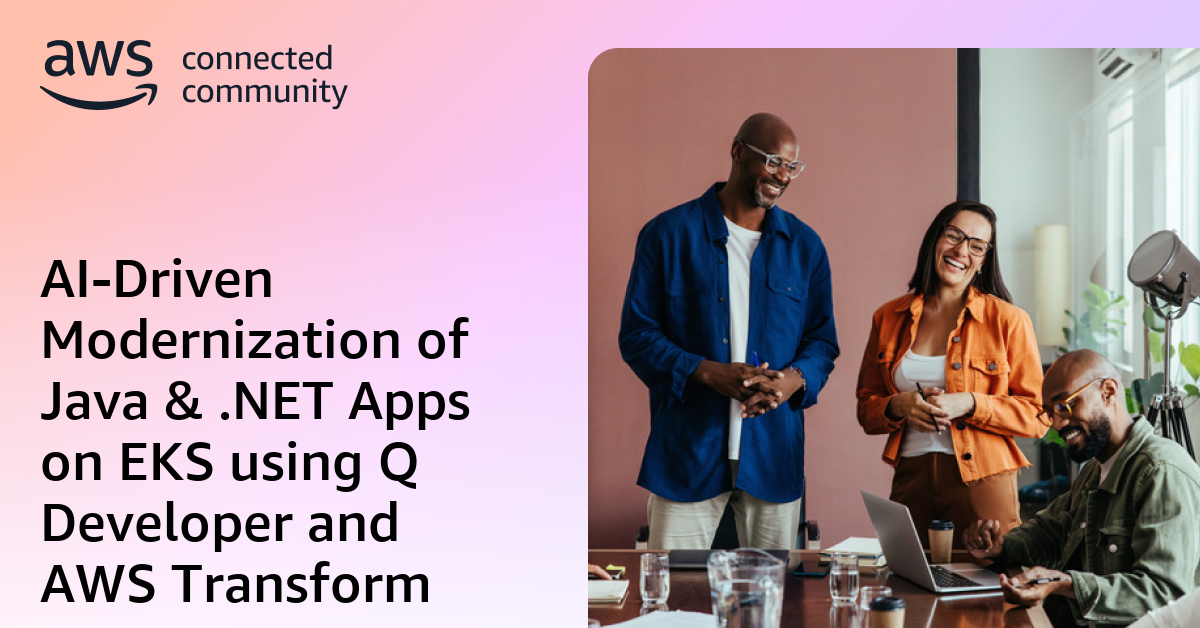 aws connected community

AI-Driven Modernization of Java & .NET Apps on EKS using Q Developer and AWS Transform